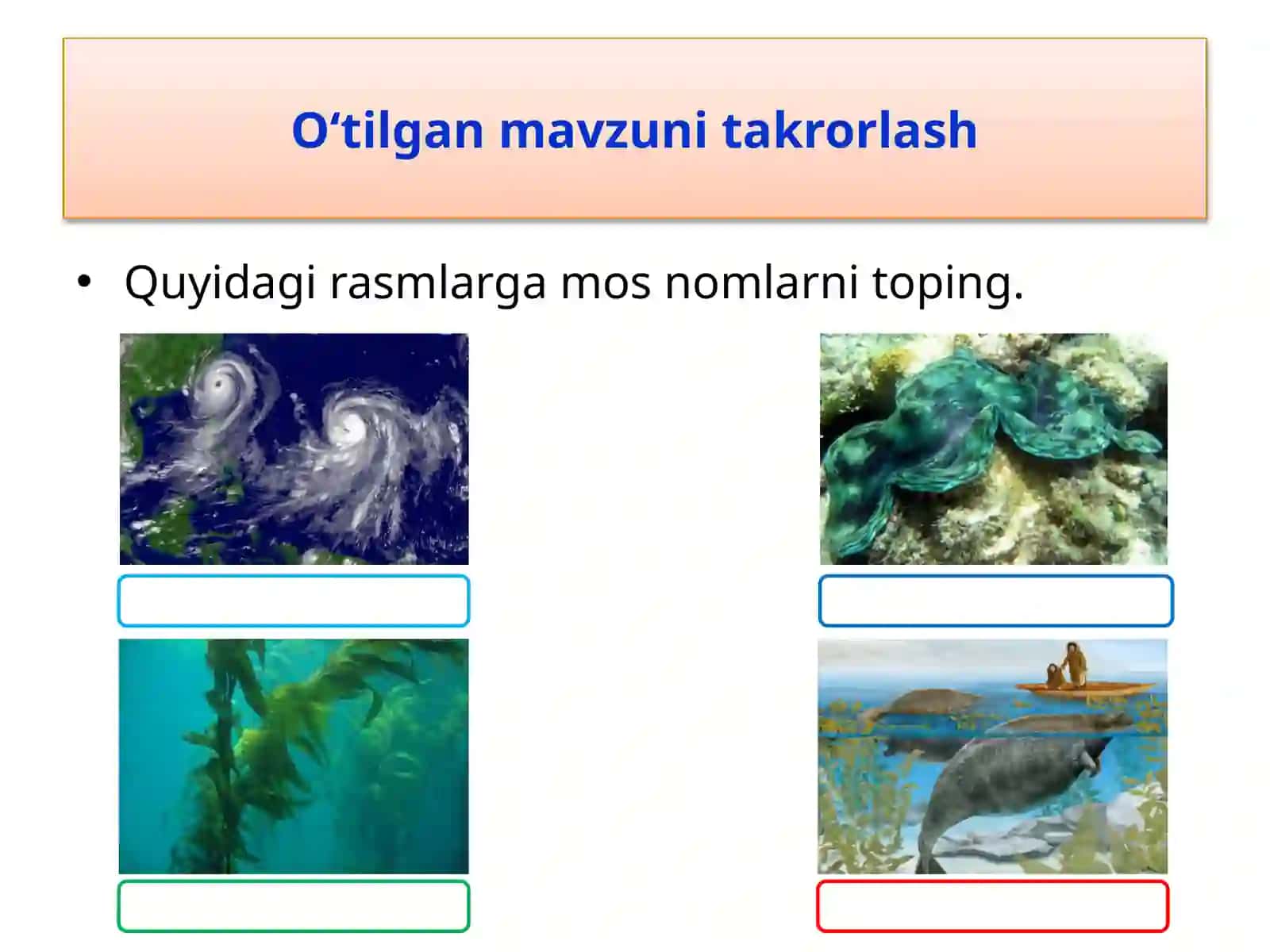 O‘tilgan mavzuni takrorlash

• Quyidagi rasmlarga mos nomlarni toping.